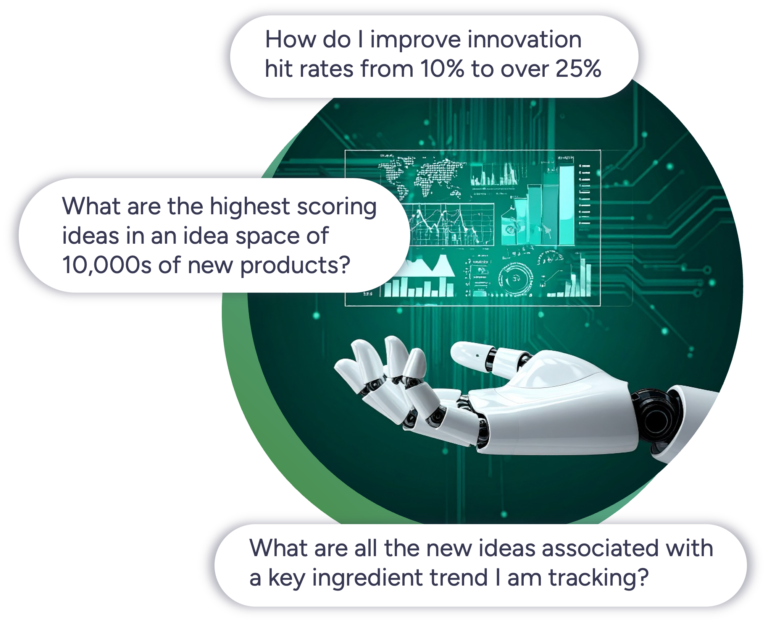 How do I improve innovation hit rates from 10% to over 25%

What are the highest scoring ideas in an idea space of 10,000s of new products?

What are all the new ideas associated with a key ingredient trend I am tracking?